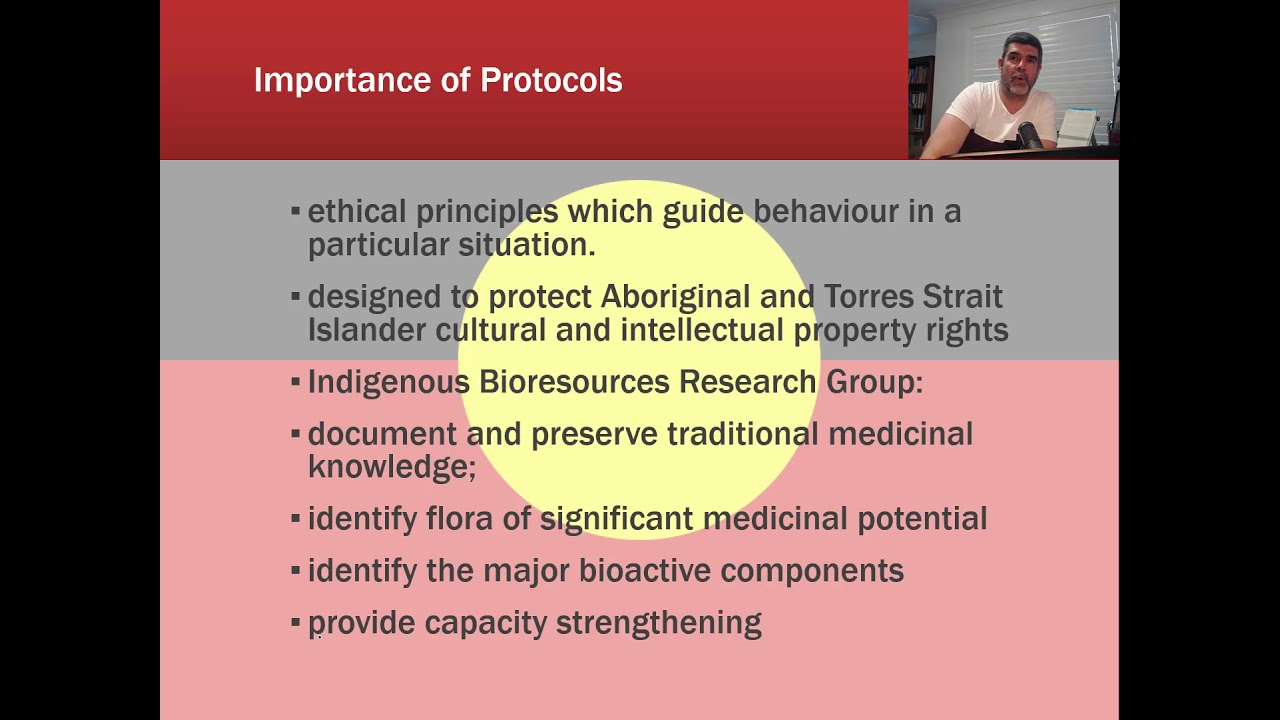 Importance of Protocols

▪ ethical principles which guide behaviour in a particular situation.

▪ designed to protect Aboriginal and Torres Strait Islander cultural and intellectual property rights

▪ Indigenous Bioresources Research Group:

▪ document and preserve traditional medicinal knowledge;

▪ identify flora of significant medicinal potential

▪ identify the major bioactive components

▪ provide capacity strengthening